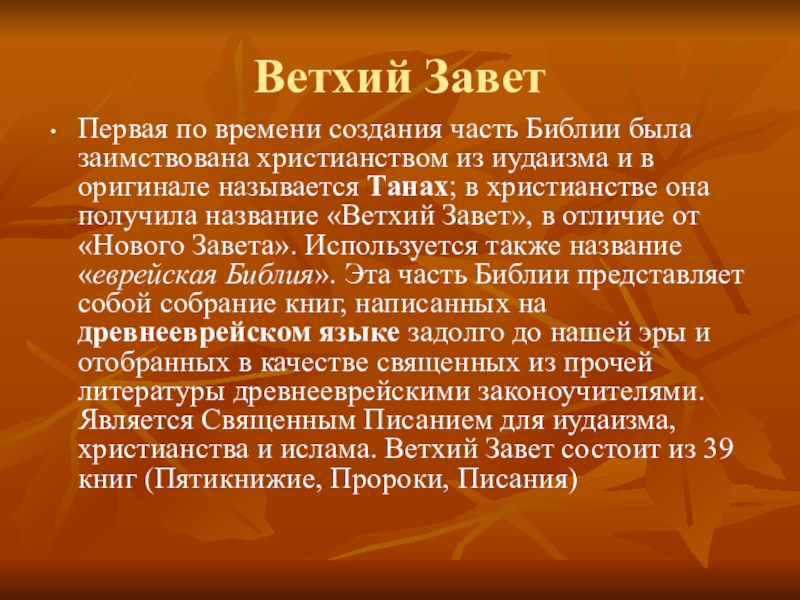 Ветхий Завет

• Первая по времени создания часть Библии была заимствована христианством из иудаизма и в оригинале называется Танах; в христианстве она получила название «Ветхий Завет», в отличие от «Нового Завета». Используется также название «еврейская Библия». Эта часть Библии представляет собой собрание книг, написанных на древнееврейском языке задолго до нашей эры и отобранных в качестве священных из прочей литературы древнееврейскими законоучителями. Является Священным Писанием для иудаизма, христианства и ислама. Ветхий Завет состоит из 39 книг (Пятикнижие, Пророки, Писания)